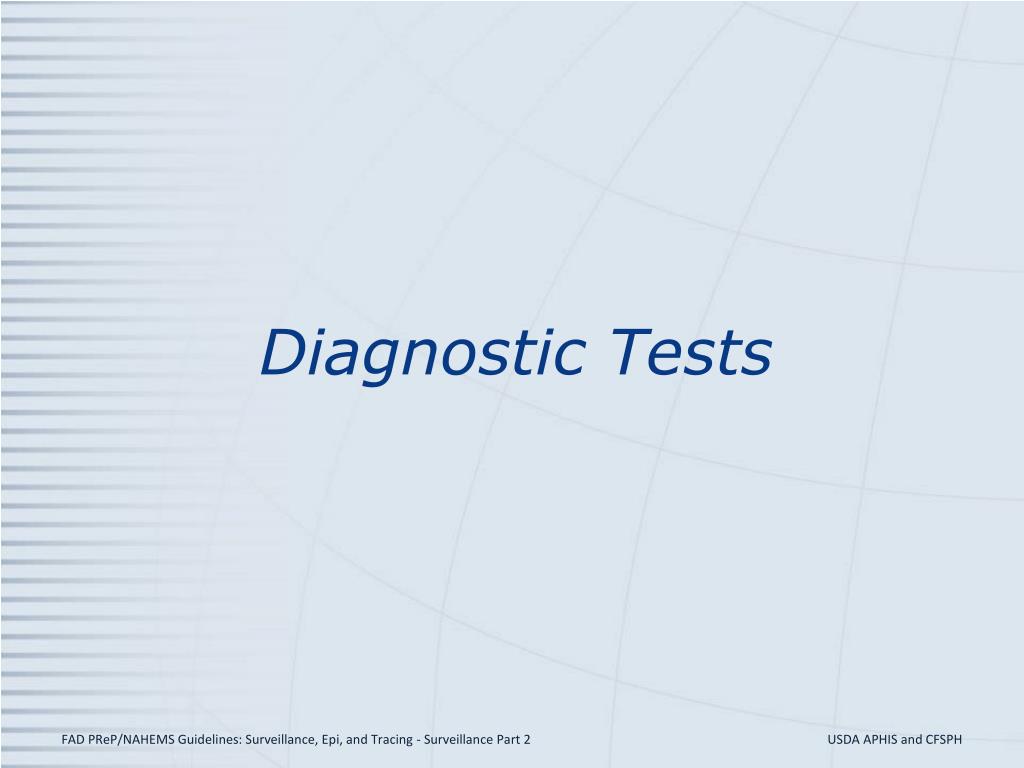 Diagnostic Tests

FAD PReP/NAHEMS Guidelines: Surveillance, Epi, and Tracing - Surveillance Part 2

USDA APHIS and CFSPH